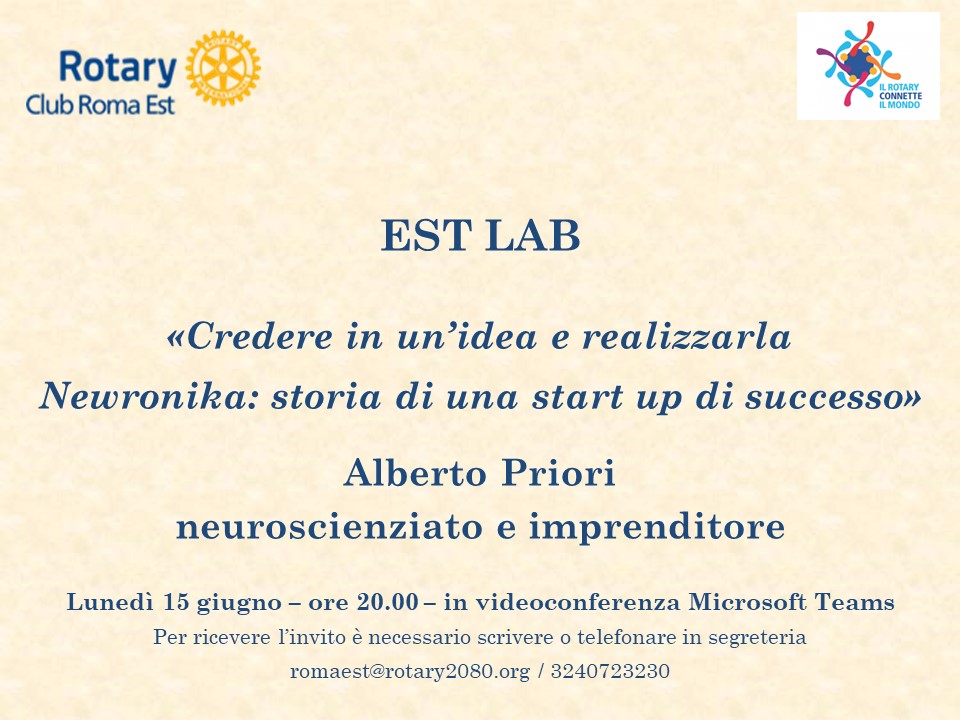 Rotary
Club Roma Est

IL ROTARY CONNETTE IL MONDO

EST LAB

«Credere in un'idea e realizzarla
Newronika: storia di una start up di successo»

Alberto Priori
neuroscienziato e imprenditore

Lunedì 15 giugno – ore 20.00 – in videoconferenza Microsoft Teams
Per ricevere l'invito è necessario scrivere o telefonare in segreteria
romaest@rotary2080.org / 3240723230